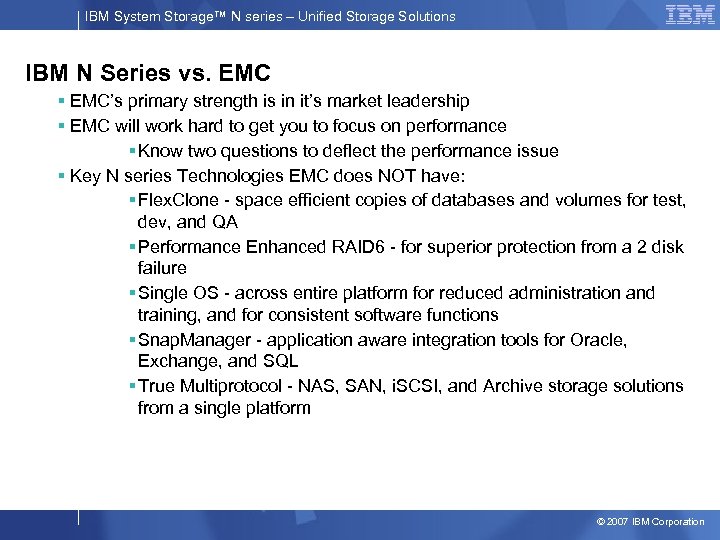 IBM System Storage™ N series – Unified Storage Solutions

IBM

IBM N Series vs. EMC

▪ EMC's primary strength is in it's market leadership

▪ EMC will work hard to get you to focus on performance

▪ Know two questions to deflect the performance issue

▪ Key N series Technologies EMC does NOT have:

▪ FlexClone - space efficient copies of databases and volumes for test, dev, and QA

▪ Performance Enhanced RAID6 - for superior protection from a 2 disk failure

▪ Single OS - across entire platform for reduced administration and training, and for consistent software functions

▪ SnapManager - application aware integration tools for Oracle, Exchange, and SQL

▪ True Multiprotocol - NAS, SAN, iSCSI, and Archive storage solutions from a single platform

© 2007 IBM Corporation